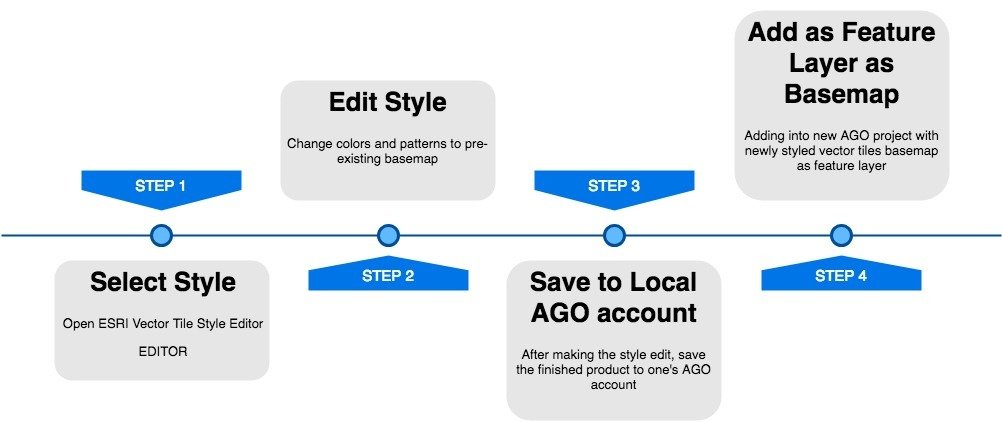 STEP 1

Select Style

Open ESRI Vector Tile Style Editor

EDITOR

Edit Style

Change colors and patterns to pre-existing basemap

STEP 2

STEP 3

Save to Local AGO account

After making the style edit, save the finished product to one's AGO account

Add as Feature Layer as Basemap

Adding into new AGO project with newly styled vector tiles basemap as feature layer

STEP 4